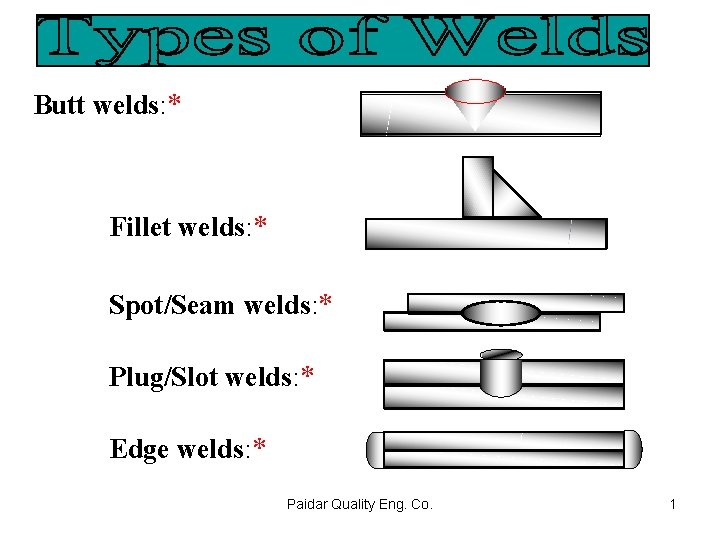 Types of Welds

Butt welds:*

Fillet welds:*

Spot/Seam welds:*

Plug/Slot welds:*

Edge welds:*

Paidar Quality Eng. Co.

1